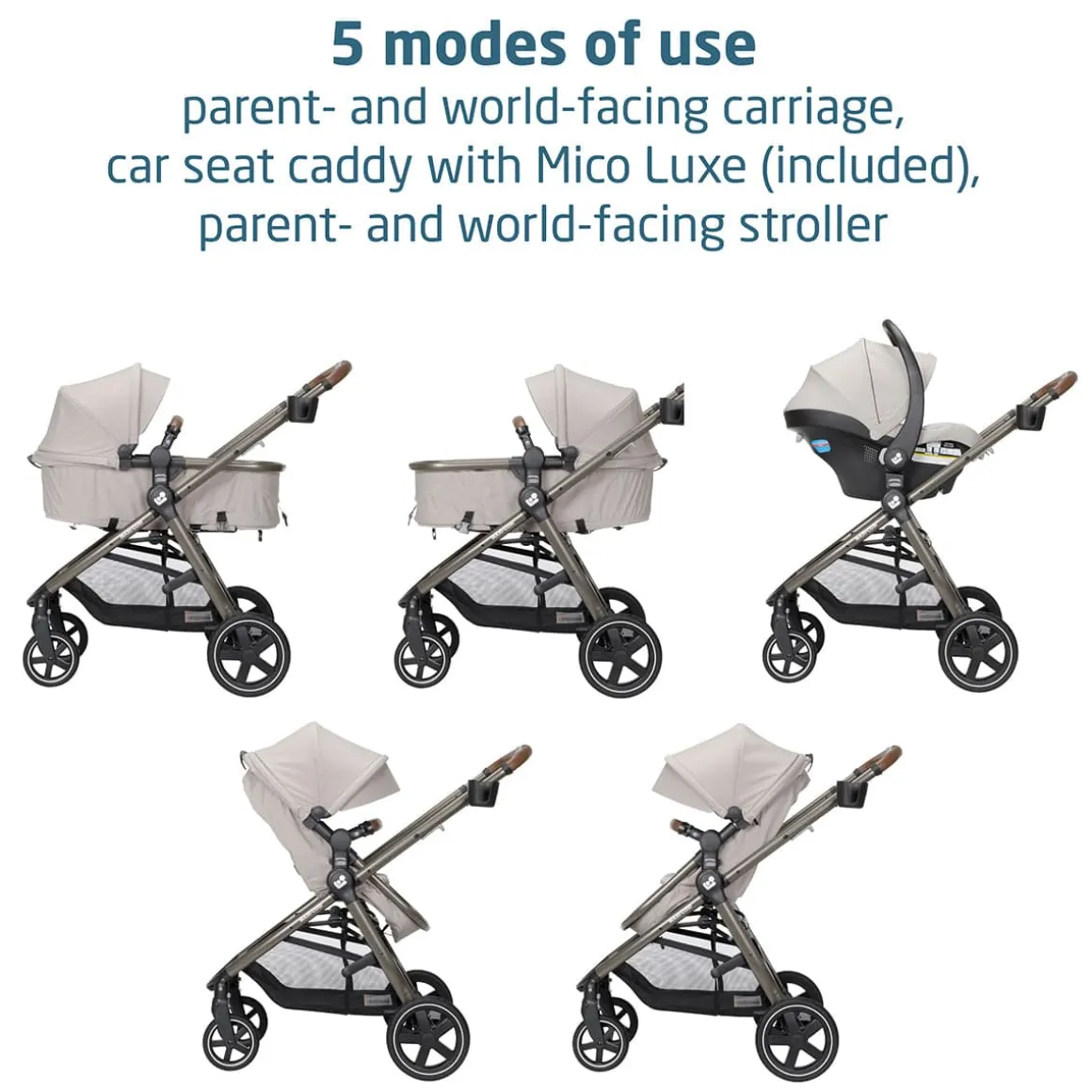 5 modes of use
parent- and world-facing carriage, car seat caddy with Mico Luxe (included), parent- and world-facing stroller